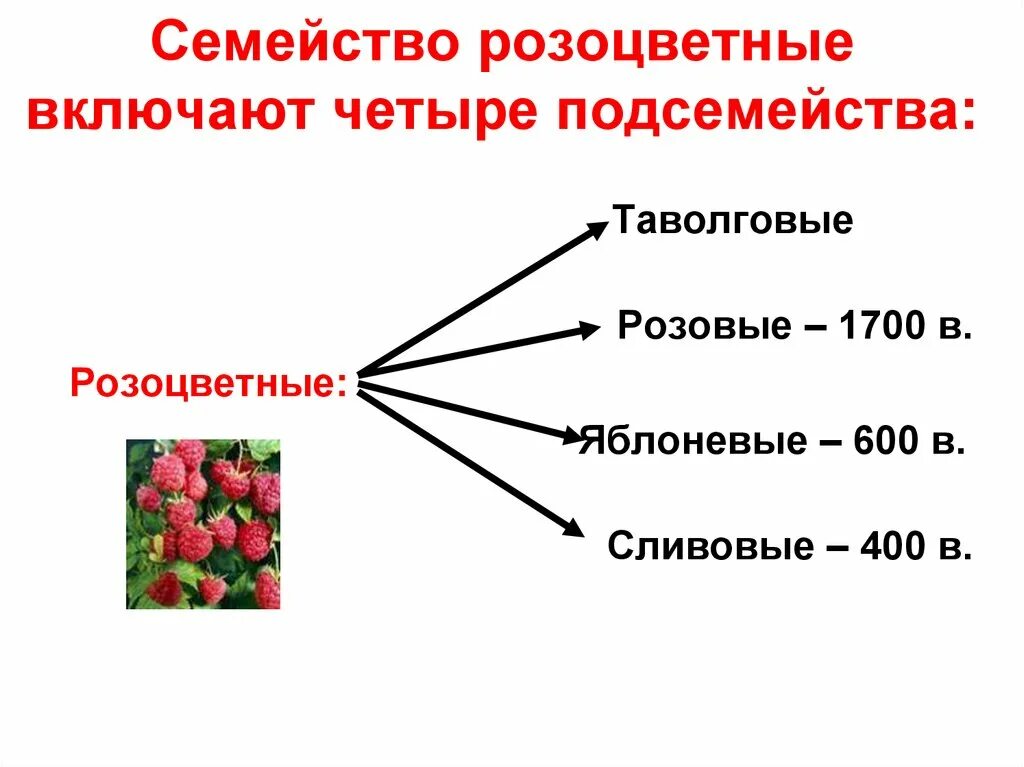 Семейство розоцветные включают четыре подсемейства:

Розоцветные:

Таволговые

Розовые – 1700 в.

Яблоневые – 600 в.

Сливовые – 400 в.